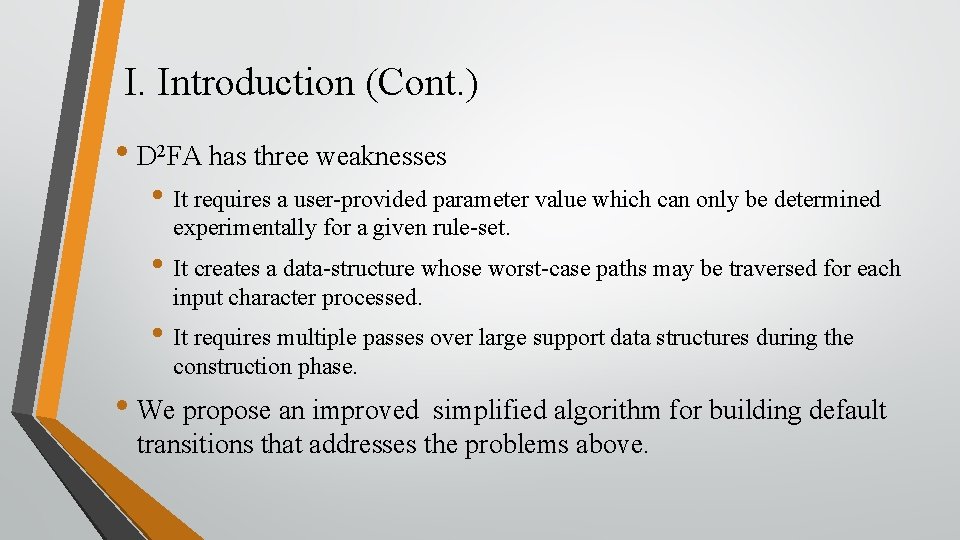 I. Introduction (Cont.)

• $D^2FA$ has three weaknesses

• It requires a user-provided parameter value which can only be determined experimentally for a given rule-set.

• It creates a data-structure whose worst-case paths may be traversed for each input character processed.

• It requires multiple passes over large support data structures during the construction phase.

• We propose an improved simplified algorithm for building default transitions that addresses the problems above.